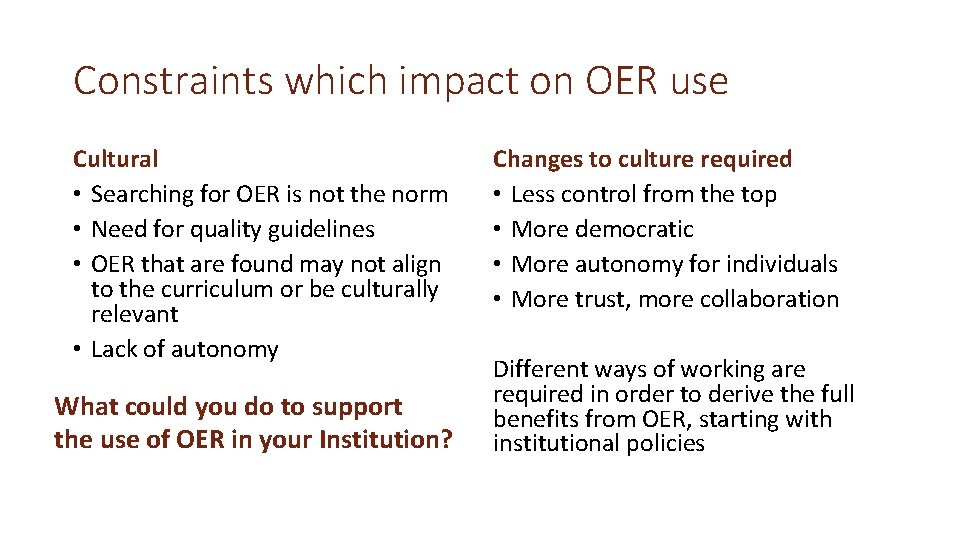 Constraints which impact on OER use

Cultural
• Searching for OER is not the norm
• Need for quality guidelines
• OER that are found may not align to the curriculum or be culturally relevant
• Lack of autonomy

What could you do to support the use of OER in your Institution?

Changes to culture required
• Less control from the top
• More democratic
• More autonomy for individuals
• More trust, more collaboration

Different ways of working are required in order to derive the full benefits from OER, starting with institutional policies